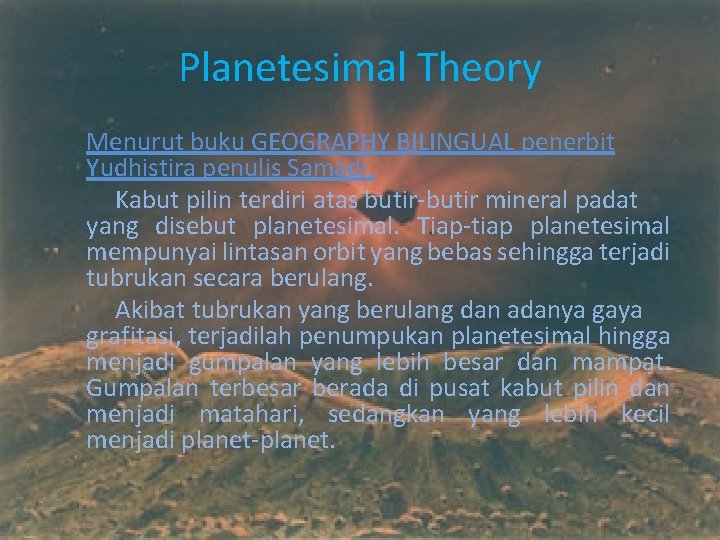 Planetesimal Theory

Menurut buku GEOGRAPHY BILINGUAL penerbit Yudhistira penulis Samadi.

Kabut pilin terdiri atas butir-butir mineral padat yang disebut planetesimal. Tiap-tiap planetesimal mempunyai lintasan orbit yang bebas sehingga terjadi tubrukan secara berulang.

Akibat tubrukan yang berulang dan adanya gaya grafitasi, terjadilah penumpukan planetesimal hingga menjadi gumpalan yang lebih besar dan mampat. Gumpalan terbesar berada di pusat kabut pilin dan menjadi matahari, sedangkan yang lebih kecil menjadi planet-planet.